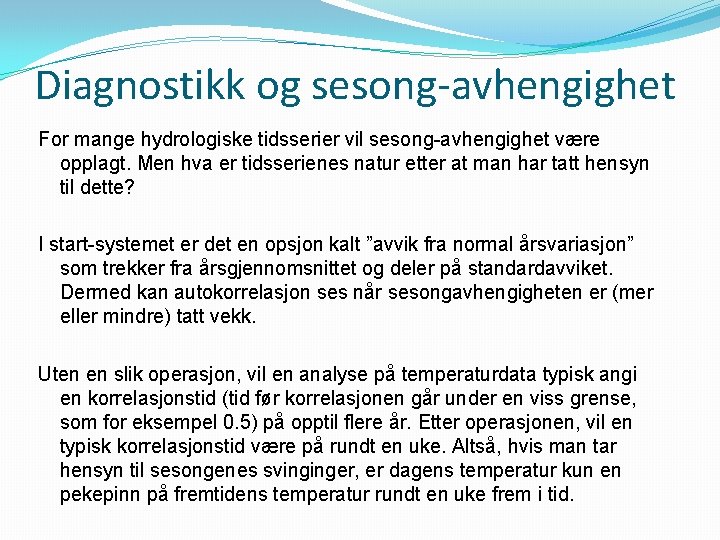 Diagnostikk og sesong-avhengighet

For mange hydrologiske tidsserier vil sesong-avhengighet være opplagt. Men hva er tidsserienes natur etter at man har tatt hensyn til dette?

I start-systemet er det en opsjon kalt ”avvik fra normal årsvariasjon” som trekker fra årsgjennomsnittet og deler på standardavviket. Dermed kan autokorrelasjon ses når sesongavhengigheten er (mer eller mindre) tatt vekk.

Uten en slik operasjon, vil en analyse på temperaturdata typisk angi en korrelasjonstid (tid før korrelasjonen går under en viss grense, som for eksempel 0.5) på opptil flere år. Etter operasjonen, vil en typisk korrelasjonstid være på rundt en uke. Altså, hvis man tar hensyn til sesongenes svinginger, er dagens temperatur kun en pekepinn på fremtidens temperatur rundt en uke frem i tid.